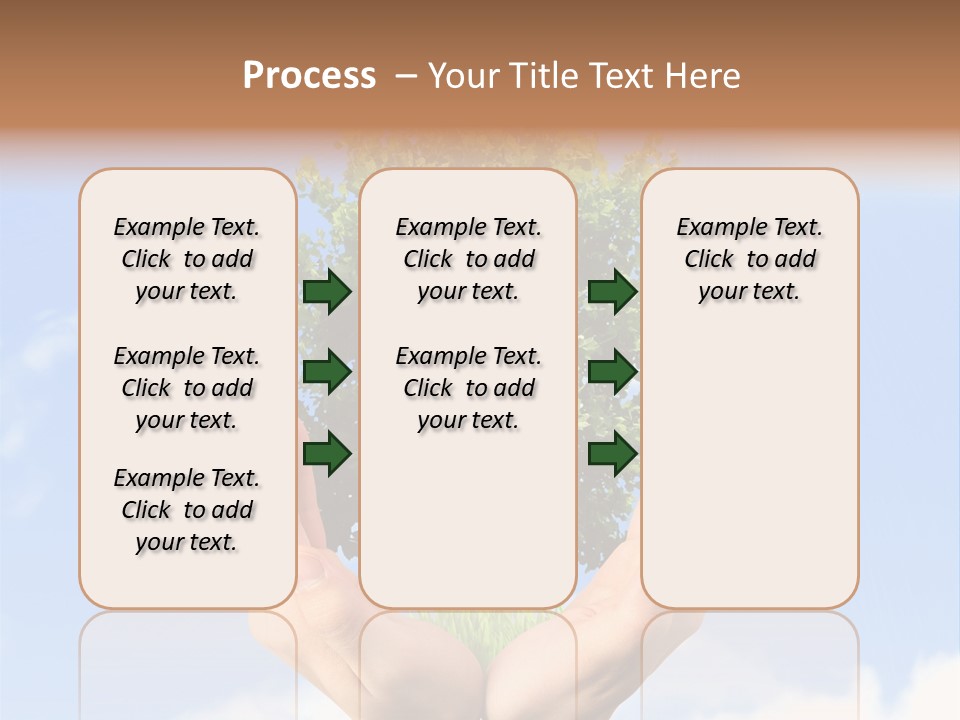 Process – Your Title Text Here

Example Text. Click to add your text.

Example Text. Click to add your text.

Example Text. Click to add your text.

Example Text. Click to add your text.

Example Text. Click to add your text.

Example Text. Click to add your text.